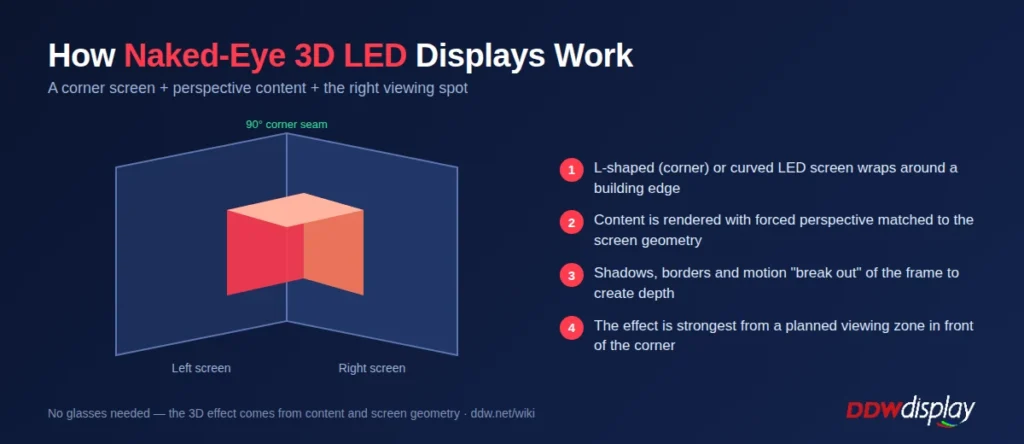 How Naked-Eye 3D LED Displays Work

A corner screen + perspective content + the right viewing spot

90° corner seam

Left screen

Right screen

1 L-shaped (corner) or curved LED screen wraps around a building edge

2 Content is rendered with forced perspective matched to the screen geometry

3 Shadows, borders and motion "break out" of the frame to create depth

4 The effect is strongest from a planned viewing zone in front of the corner

No glasses needed — the 3D effect comes from content and screen geometry · ddw.net/wiki

DDWdisplay